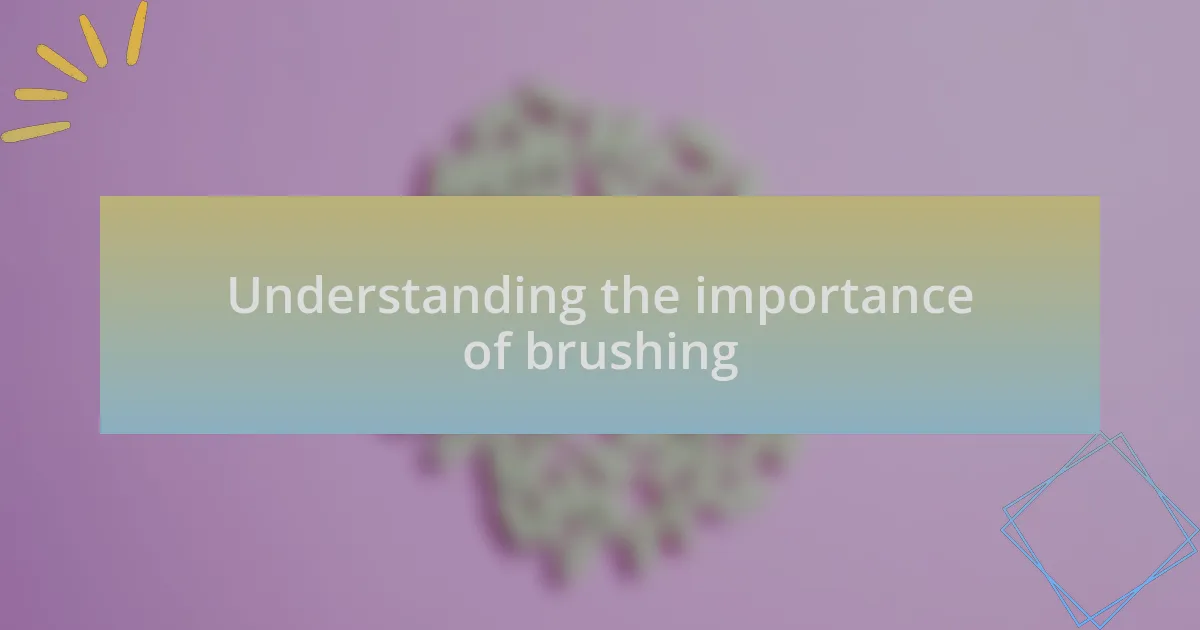 Understanding the importance of brushing